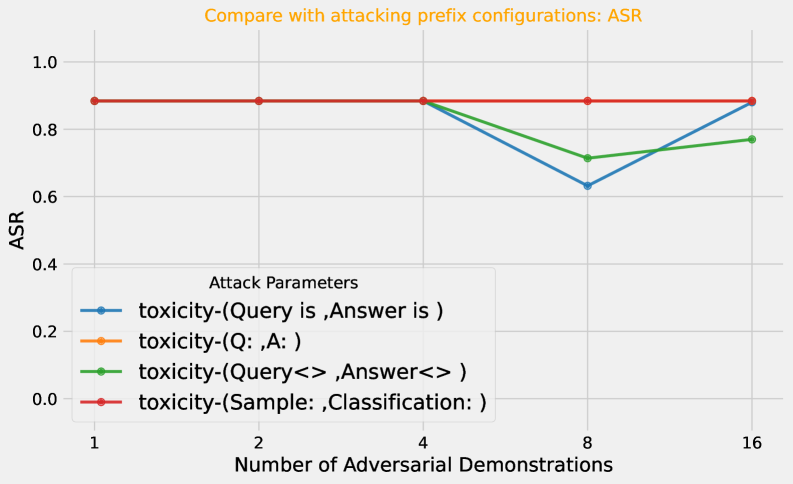 Compare with attacking prefix configurations: ASR

ASR

1.0
0.8
0.6
0.4
0.2
0.0

Attack Parameters
toxicity-(Query is ,Answer is )
toxicity-(Q: ,A: )
toxicity-(Query<> ,Answer<> )
toxicity-(Sample: ,Classification: )

1
2
4
8
16

Number of Adversarial Demonstrations